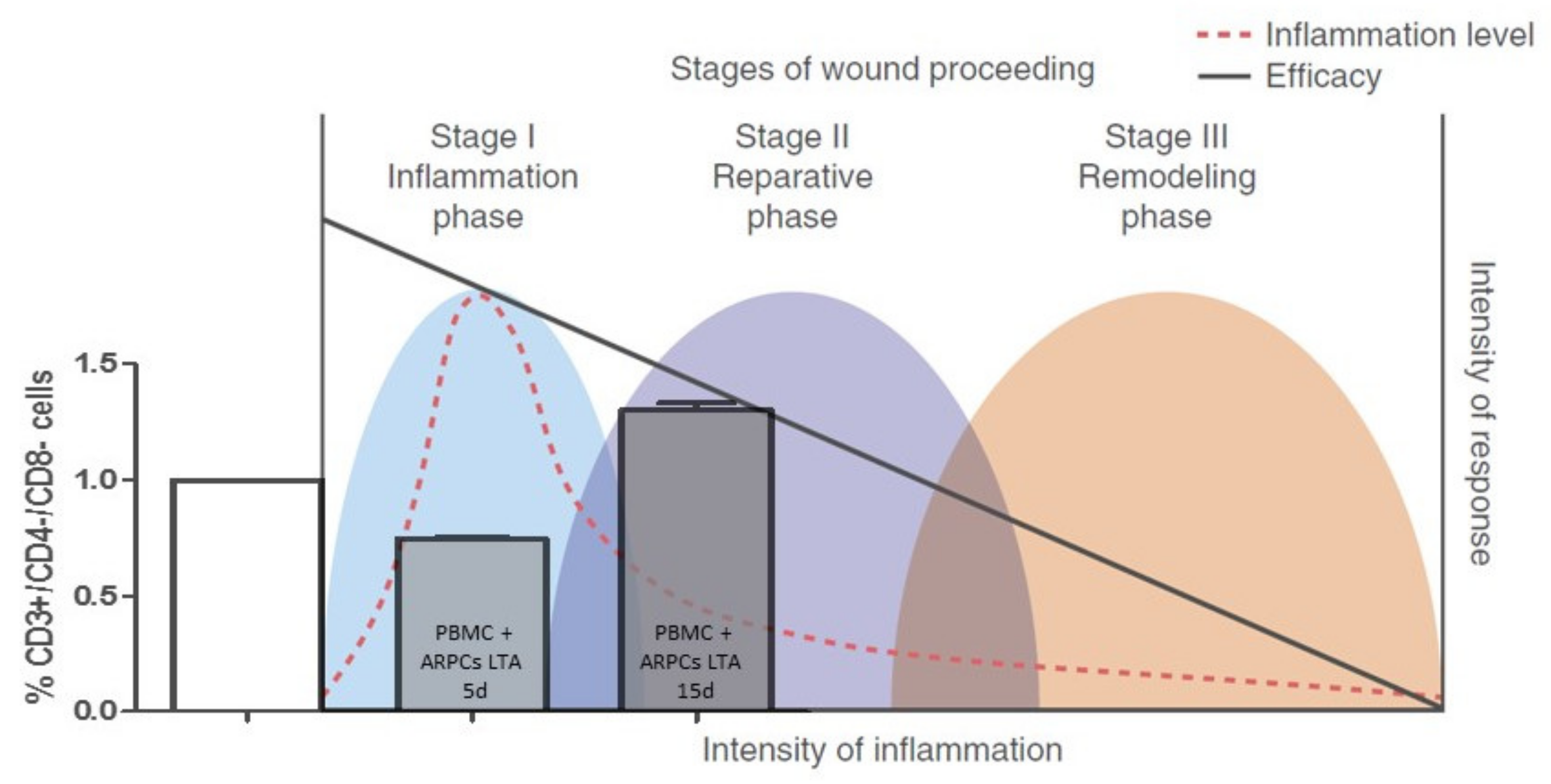 Inflammation level
Efficacy

Stages of wound proceeding

Stage I
Inflammation
phase

Stage II
Reparative
phase

Stage III
Remodeling
phase

% CD3+/CD4-/CD8- cells

1.5
1.0
0.5
0.0

PBMC +
ARPCs LTA
5d

PBMC +
ARPCs LTA
15d

Intensity of response

Intensity of inflammation